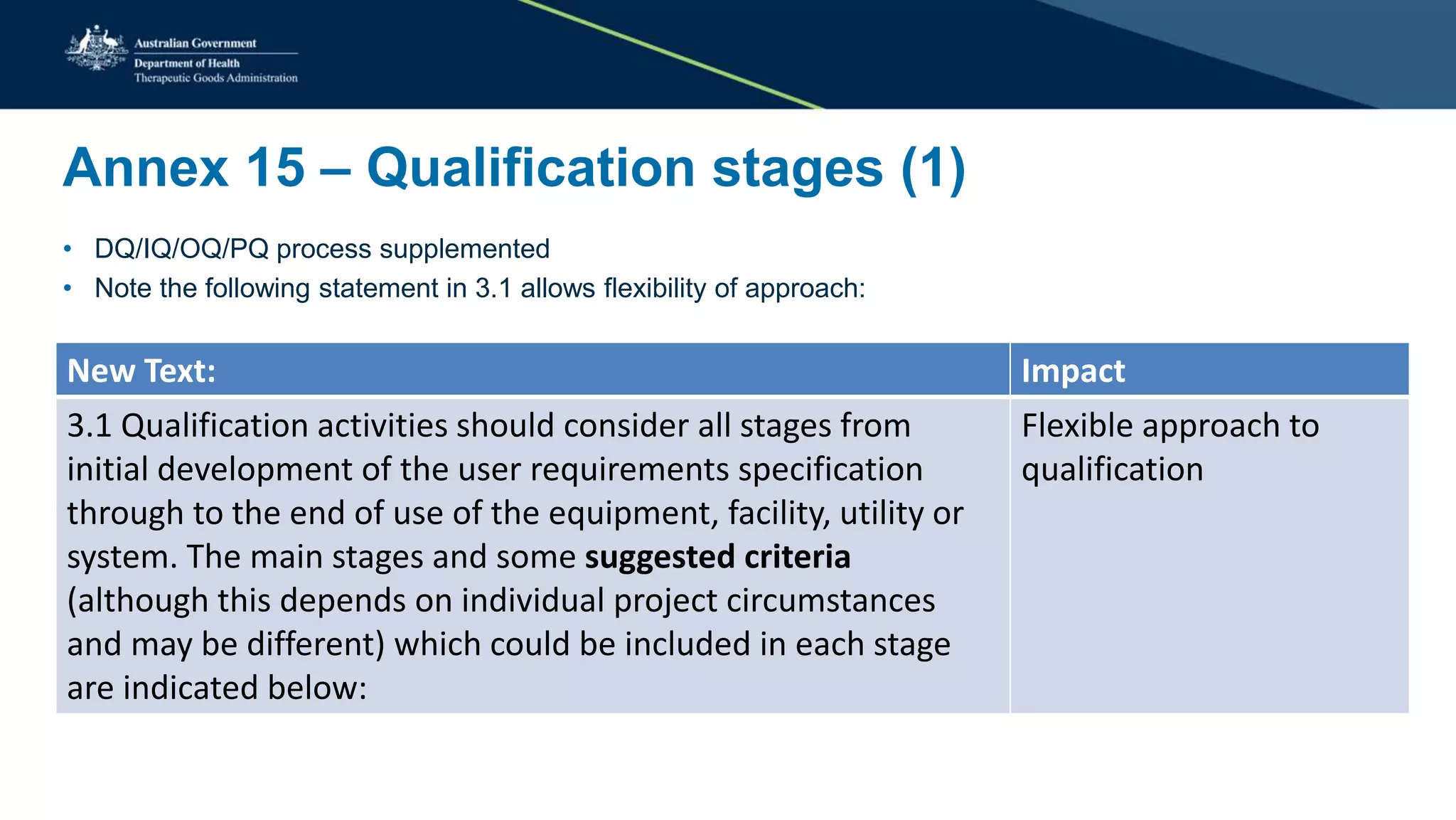 Australian Government
Department of Health
Therapeutic Goods Administration

Annex 15 – Qualification stages (1)

• DQ/IQ/OQ/PQ process supplemented
• Note the following statement in 3.1 allows flexibility of approach:

| New Text: | Impact |
|---|---|
| 3.1 Qualification activities should consider all stages from initial development of the user requirements specification through to the end of use of the equipment, facility, utility or system. The main stages and some **suggested criteria** (although this depends on individual project circumstances and may be different) which could be included in each stage are indicated below: | Flexible approach to qualification |